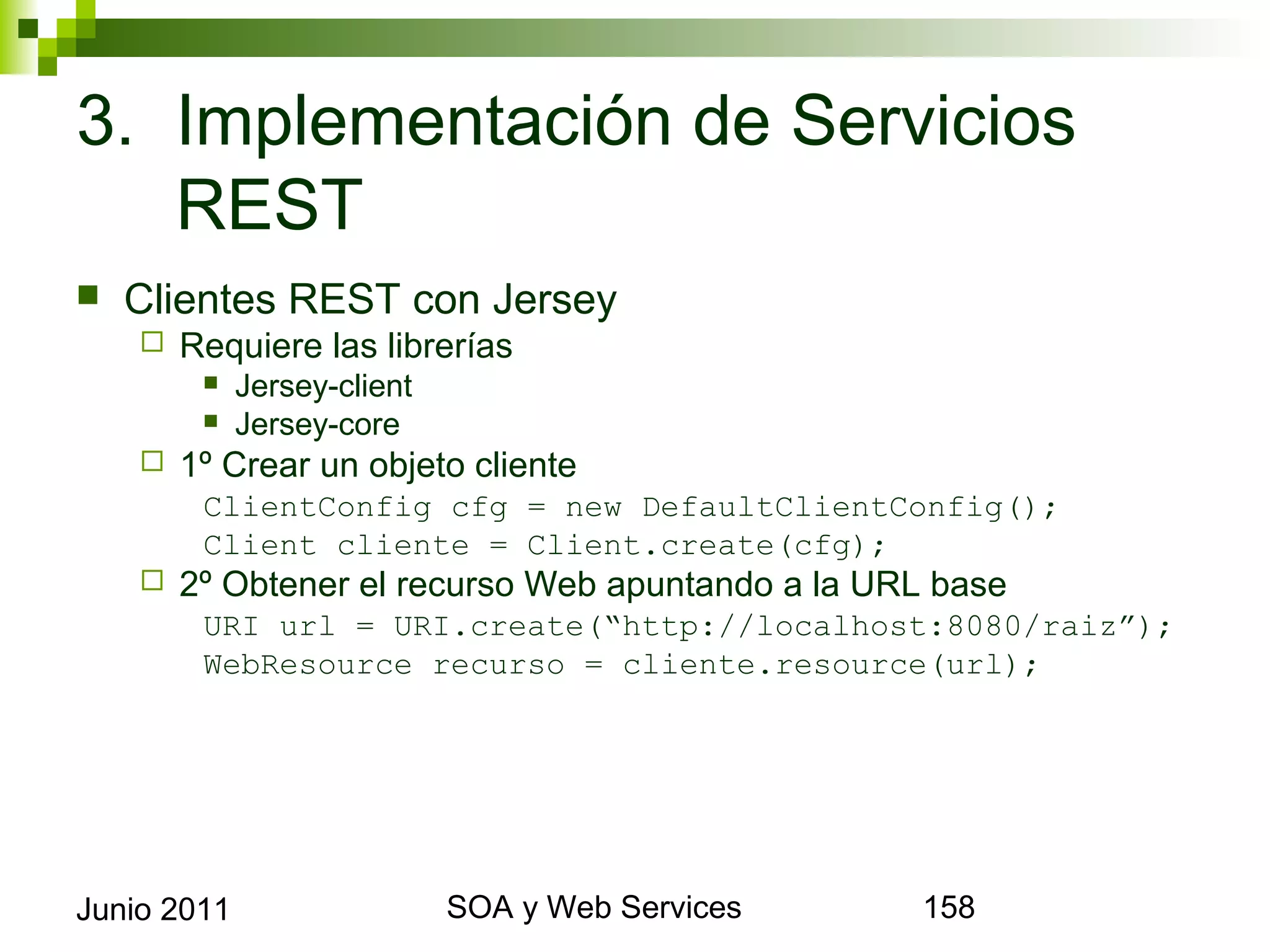 3. Implementación de Servicios REST

Clientes REST con Jersey

Requiere las librerías

Jersey-client

Jersey-core

1º Crear un objeto cliente

ClientConfig cfg = new DefaultClientConfig();
Client cliente = Client.create(cfg);

2º Obtener el recurso Web apuntando a la URL base

URI url = URI.create(“http://localhost:8080/raiz”);
WebResource recurso = cliente.resource(url);

Junio 2011

SOA y Web Services

158